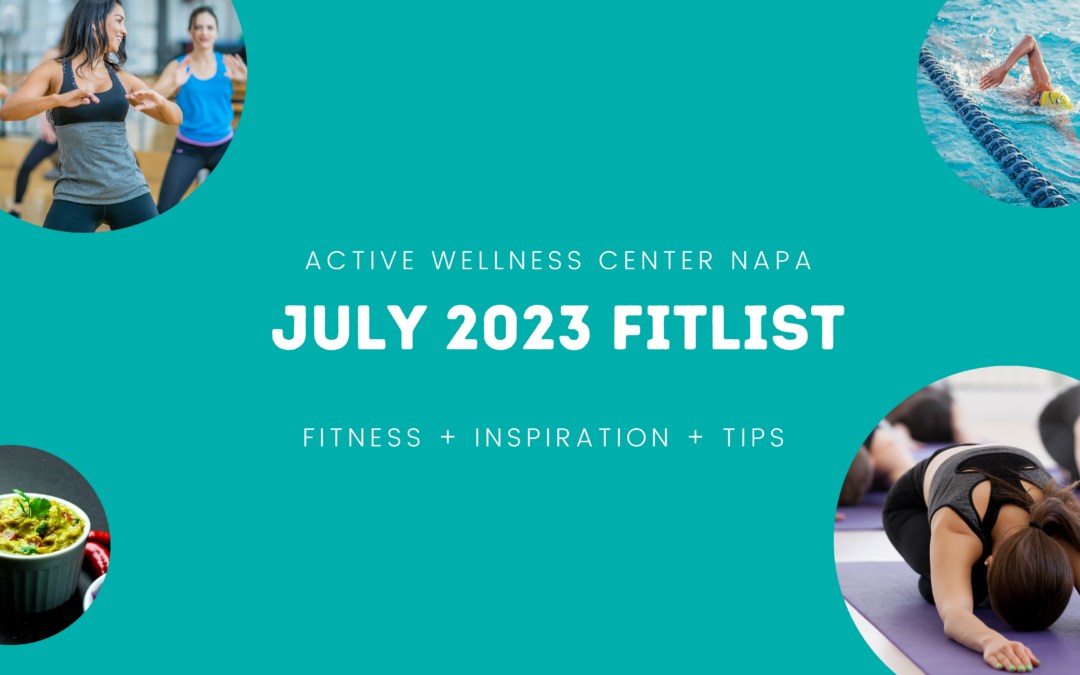 ACTIVE WELLNESS CENTER NAPA

JULY 2023 FITLIST

FITNESS + INSPIRATION + TIPS